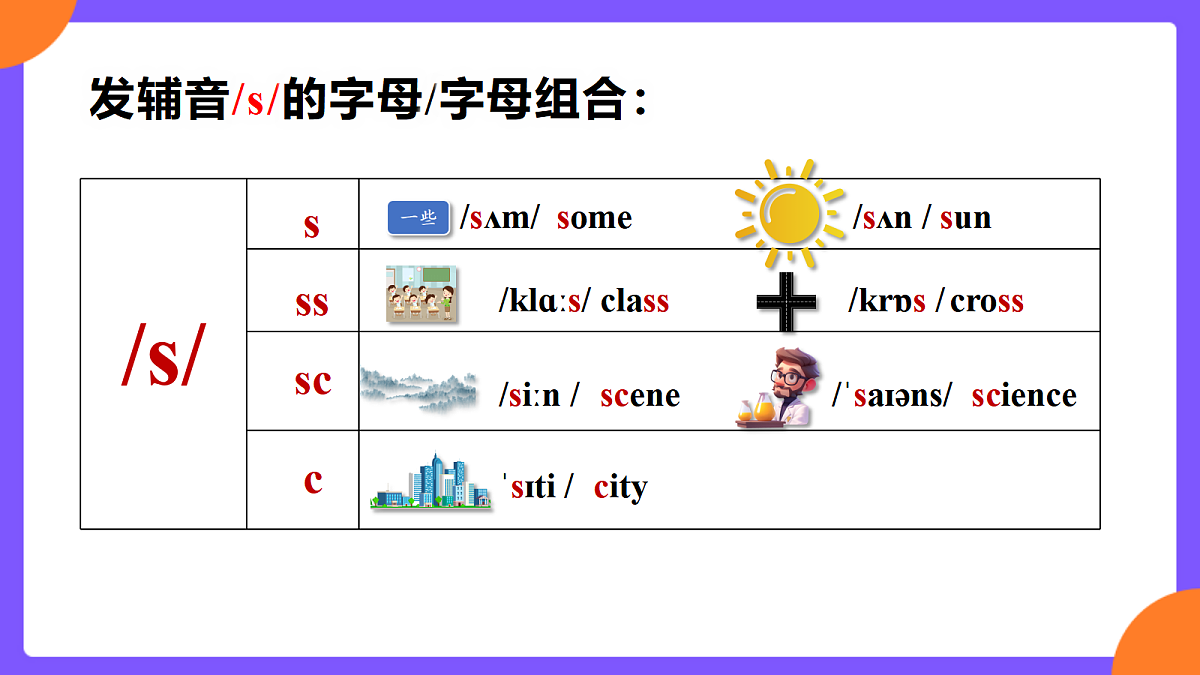 发辅音/s/的字母/字母组合：

| /s/ | s | 一些 /sʌm/ some | /sʌn / sun |
|---|---|---|---|
| | ss | /klɑːs/ class | /krɒs / cross |
| | sc | /siːn / scene | /ˈsaɪəns/ science |
| | c | ˈsɪti / city | |